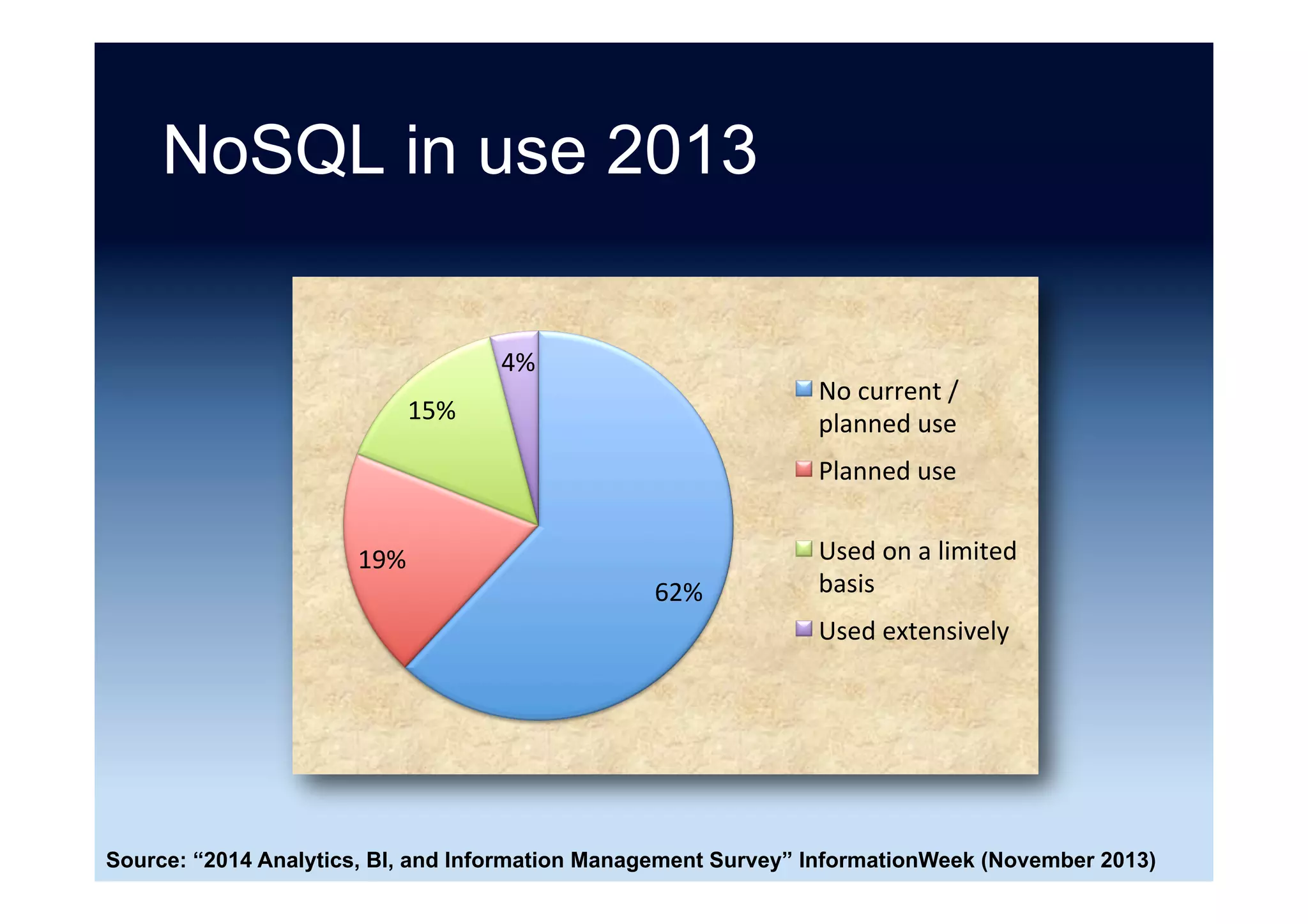 NoSQL in use 2013

4%

15%

19%

62%

No current / planned use

Planned use

Used on a limited basis

Used extensively

Source: “2014 Analytics, BI, and Information Management Survey” InformationWeek (November 2013)